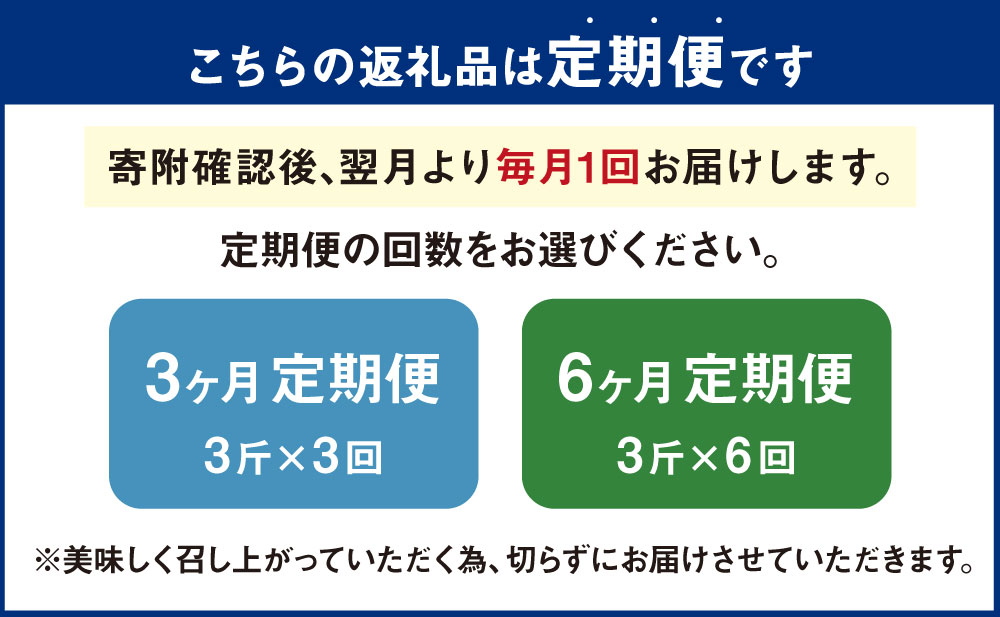 こちらの返礼品は定期便です

寄附確認後、翌月より毎月1回お届けします。

定期便の回数をお選びください。

3ヶ月 定期便
3斤×3回

6ヶ月 定期便
3斤×6回

※美味しく召し上がっていただく為、切らずにお届けさせていただきます。